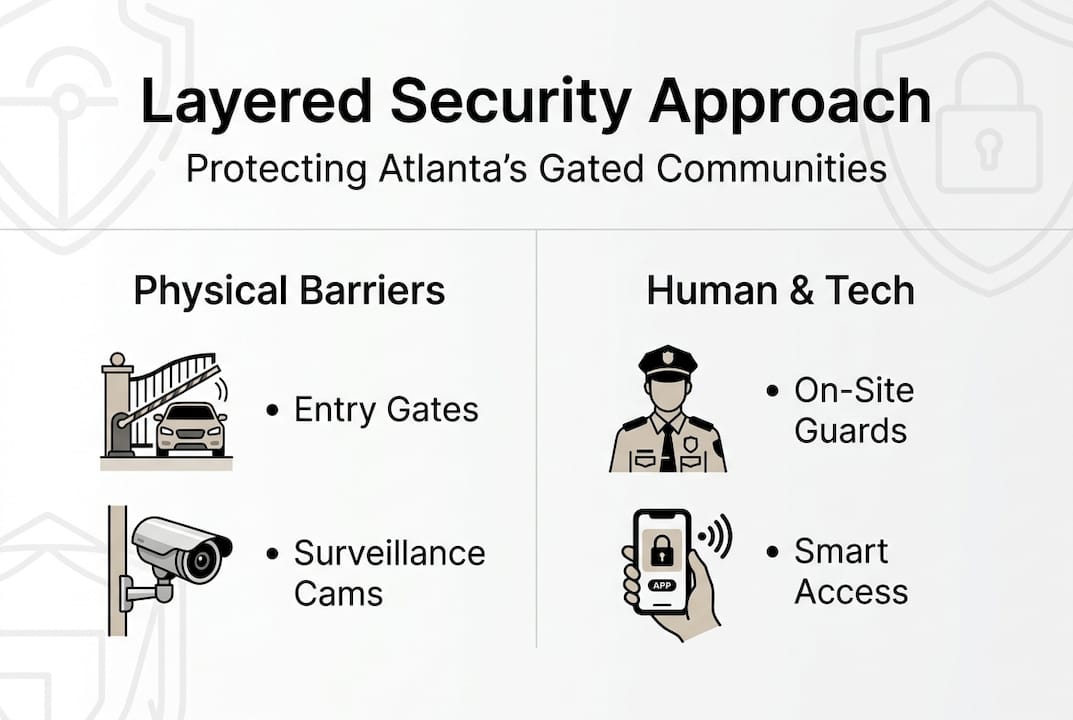 Layered Security Approach
Protecting Atlanta's Gated Communities

Physical Barriers

• Entry Gates

• Surveillance Cams

Human & Tech

• On-Site Guards

APP

• Smart Access